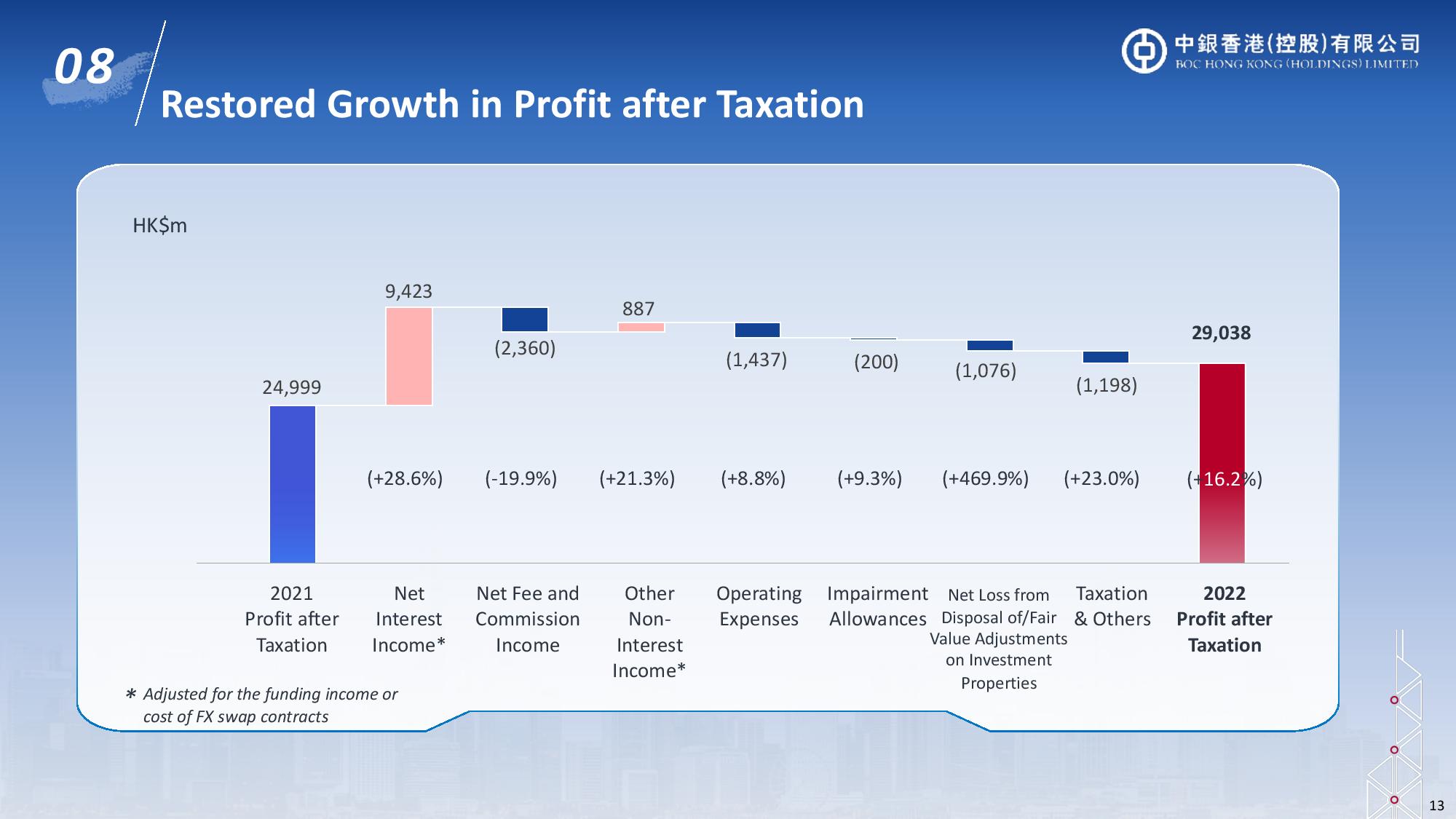 08

Restored Growth in Profit after Taxation

中銀香港(控股)有限公司
BOC HONG KONG (HOLDINGS) LIMITED

HK$m

24,999

9,423

(2,360)

887

(1,437)

(200)

(1,076)

(1,198)

29,038

(+28.6%) (-19.9%) (+21.3%) (+8.8%) (+9.3%) (+469.9%) (+23.0%) (+16.2%)

2021 Profit after Taxation

Net Interest Income*

Net Fee and Commission Income

Other Non-Interest Income*

Operating Expenses

Impairment Allowances

Net Loss from Disposal of/Fair Value Adjustments on Investment Properties

Taxation & Others

2022 Profit after Taxation

* Adjusted for the funding income or cost of FX swap contracts

13